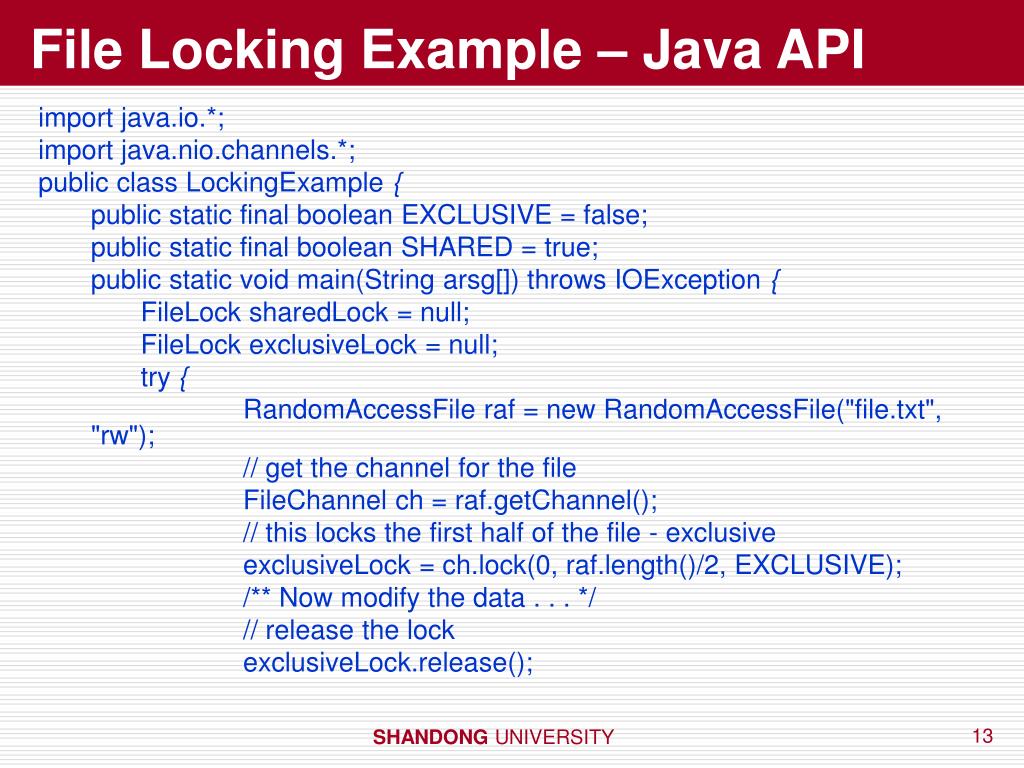 File Locking Example – Java API

import java.io.*;
import java.nio.channels.*;
public class LockingExample {
public static final boolean EXCLUSIVE = false;
public static final boolean SHARED = true;
public static void main(String arsg[]) throws IOException {
FileLock sharedLock = null;
FileLock exclusiveLock = null;
try {
RandomAccessFile raf = new RandomAccessFile("file.txt", "rw");
// get the channel for the file
FileChannel ch = raf.getChannel();
// this locks the first half of the file - exclusive
exclusiveLock = ch.lock(0, raf.length()/2, EXCLUSIVE);
/** Now modify the data . . . */
// release the lock
exclusiveLock.release();

SHANDONG UNIVERSITY

13